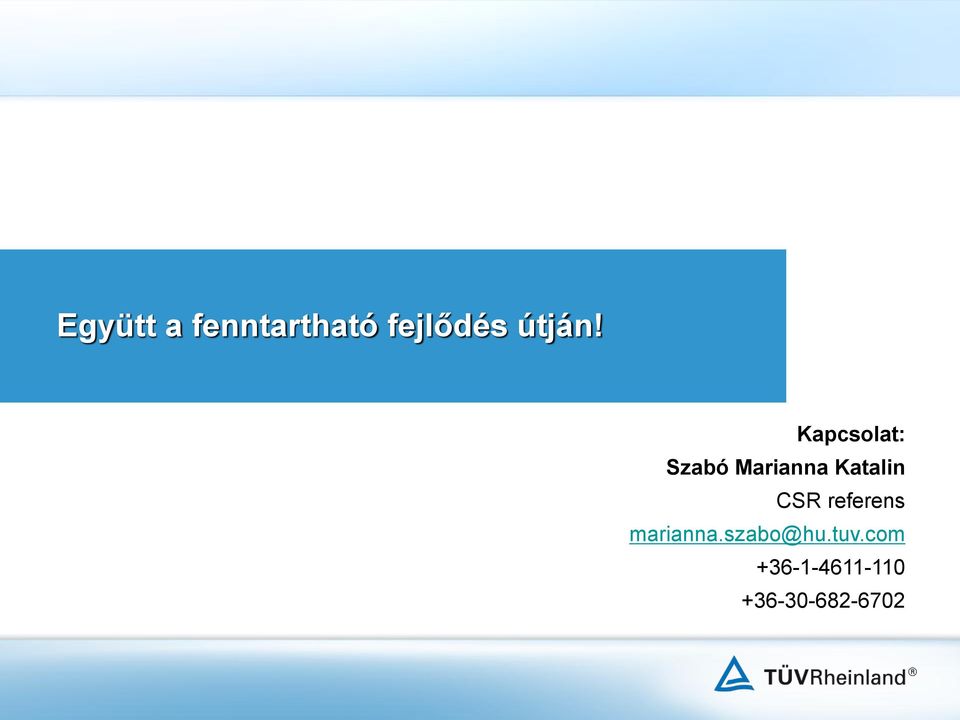 Együtt a fenntartható fejlődés útján!

Kapcsolat:
Szabó Marianna Katalin
CSR referens
marianna.szabo@hu.tuv.com
+36-1-4611-110
+36-30-682-6702

TÜVRheinland®